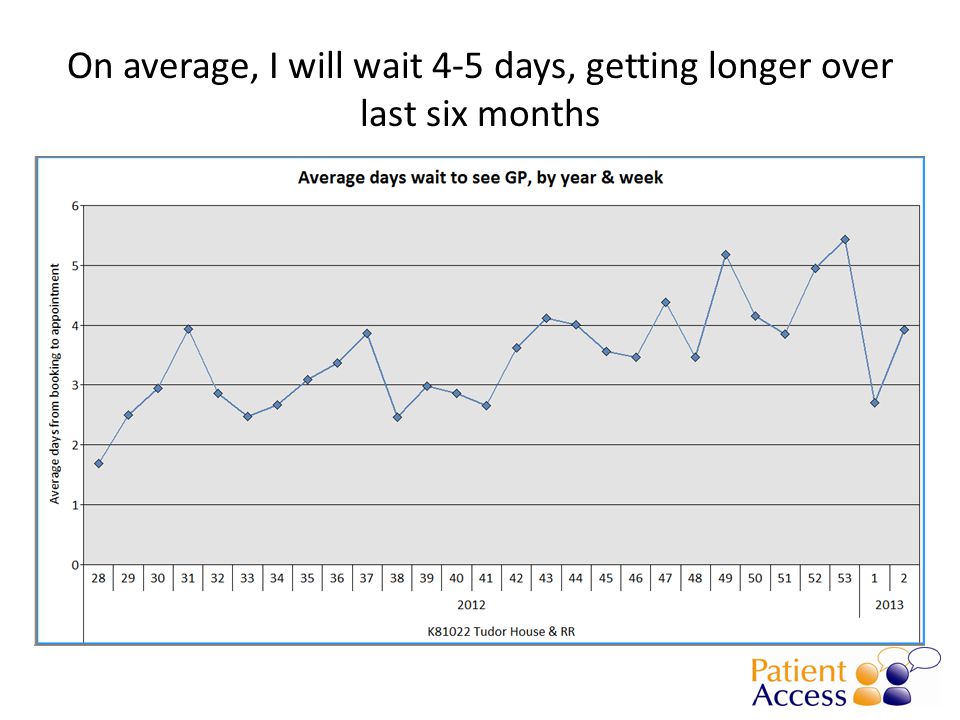 On average, I will wait 4-5 days, getting longer over last six months

Average days wait to see GP, by year & week

Average days from booking to appointment

6
5
4
3
2
1
0

28 29 30 31 32 33 34 35 36 37 38 39 40 41 42 43 44 45 46 47 48 49 50 51 52 53 1 2

2012

2013

K81022 Tudor House & RR

Patient Access